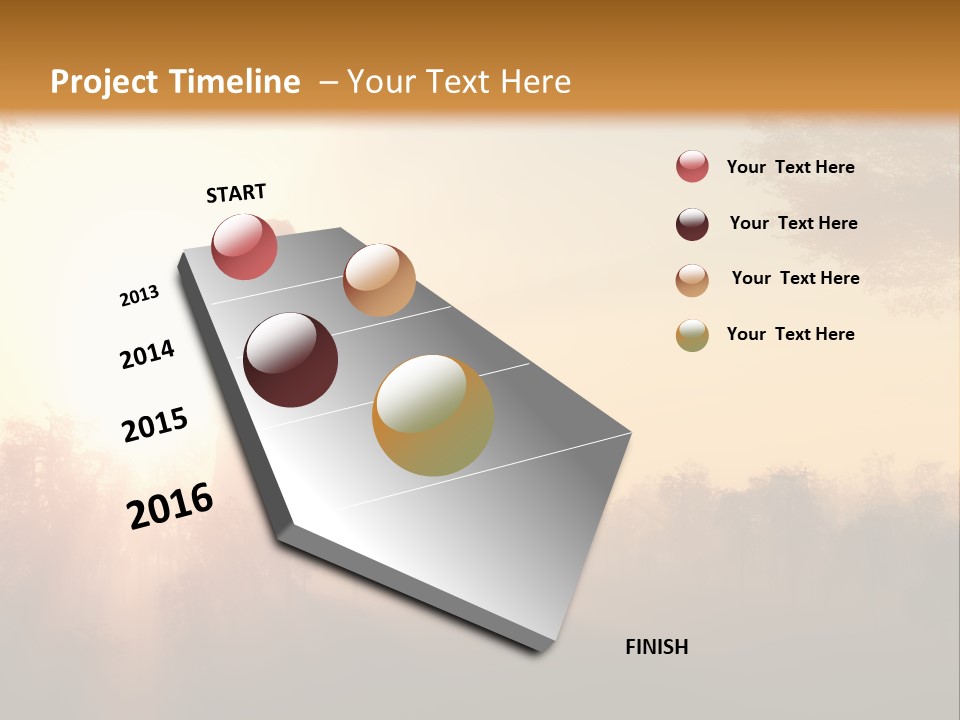 Project Timeline – Your Text Here

START

2013

2014

2015

2016

FINISH

Your Text Here

Your Text Here

Your Text Here

Your Text Here